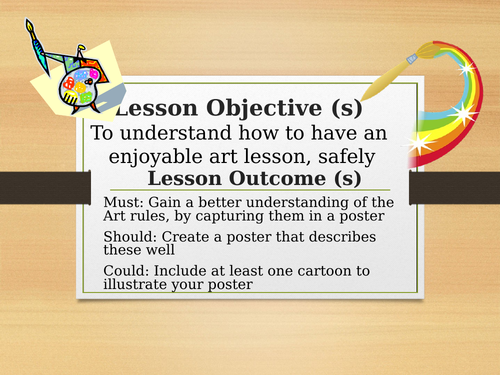 Lesson Objective (s)
To understand how to have an enjoyable art lesson, safely
Lesson Outcome (s)

Must: Gain a better understanding of the Art rules, by capturing them in a poster

Should: Create a poster that describes these well

Could: Include at least one cartoon to illustrate your poster